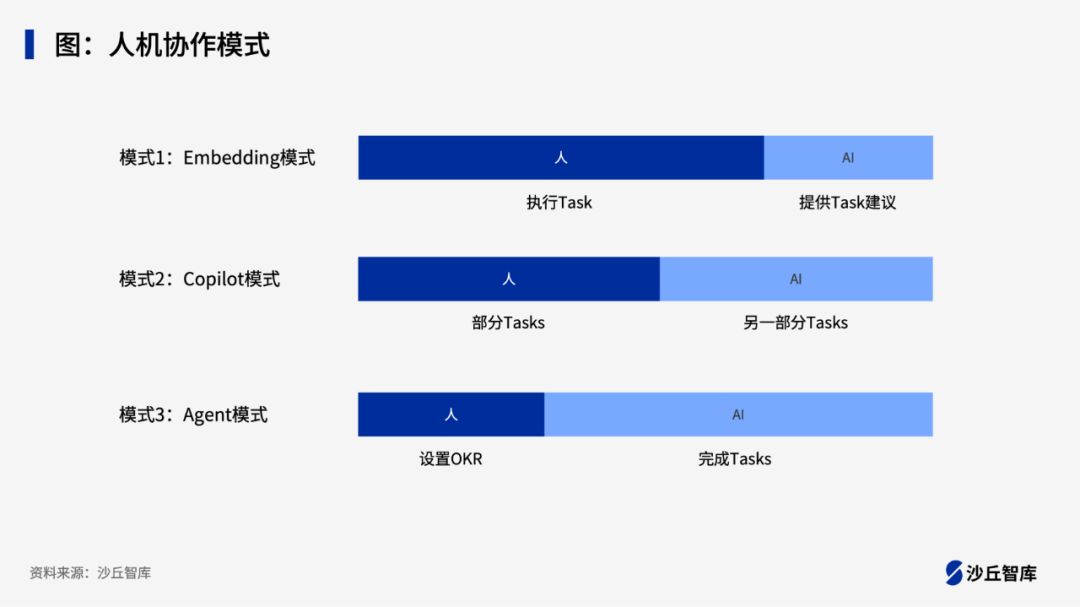 图：人机协作模式

模式1：Embedding模式

人

AI

执行Task

提供Task建议

模式2：Copilot模式

人

AI

部分Tasks

另一部分Tasks

模式3：Agent模式

人

AI

设置OKR

完成Tasks

资料来源：沙丘智库

沙丘智库